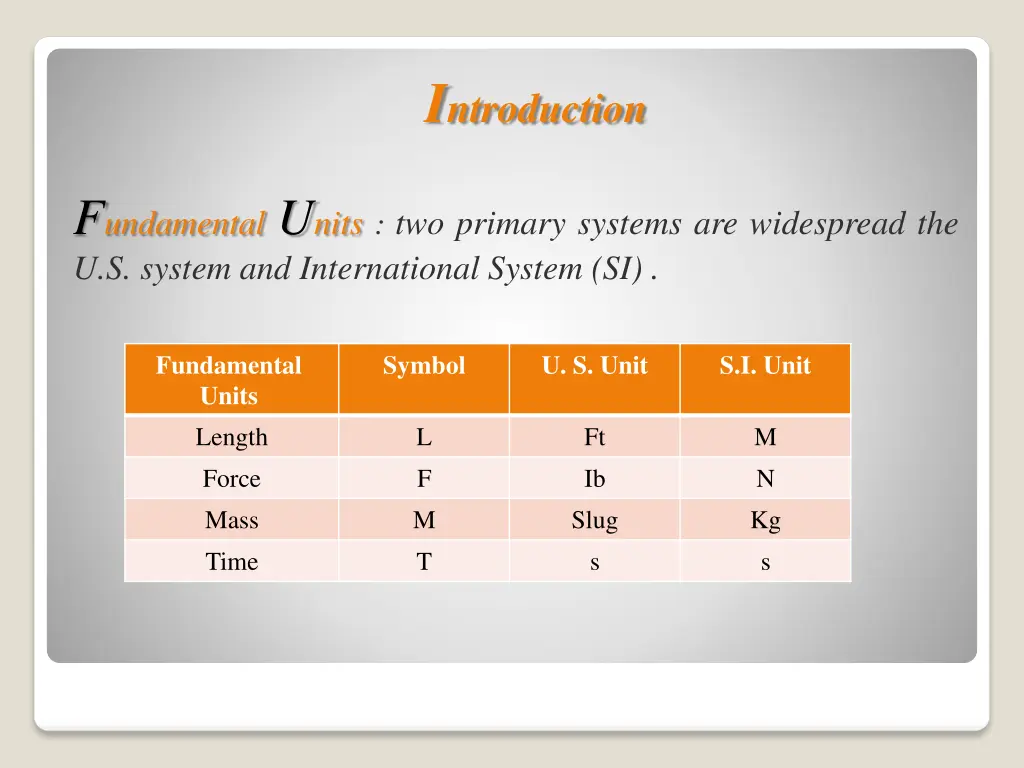 Introduction

Fundamental Units : two primary systems are widespread the U.S. system and International System (SI) .

| Fundamental Units | Symbol | U. S. Unit | S.I. Unit |
|---|---|---|---|
| Length | L | Ft | M |
| Force | F | Ib | N |
| Mass | M | Slug | Kg |
| Time | T | s | s |